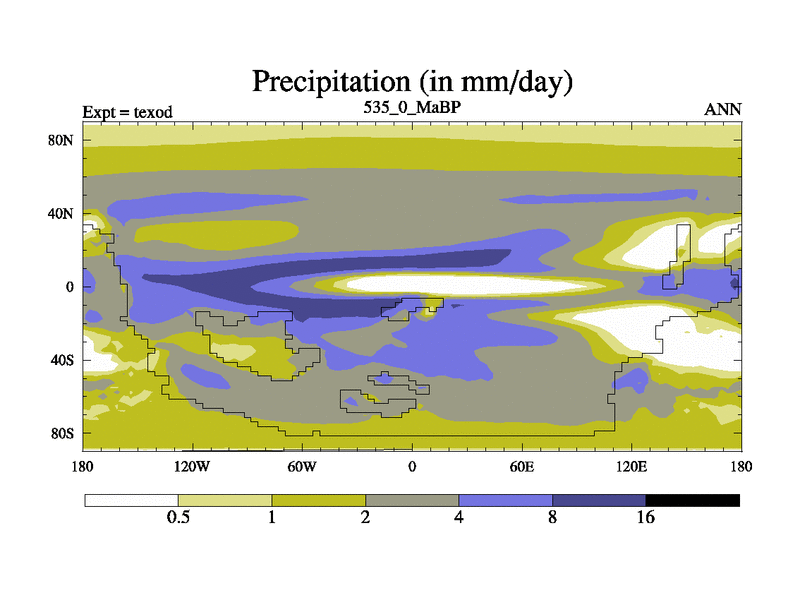 Precipitation (in mm/day)

Expt = texod
535_0_MaBP
ANN

80N
40N
0
40S
80S

180
120W
60W
0
60E
120E
180

0.5
1
2
4
8
16